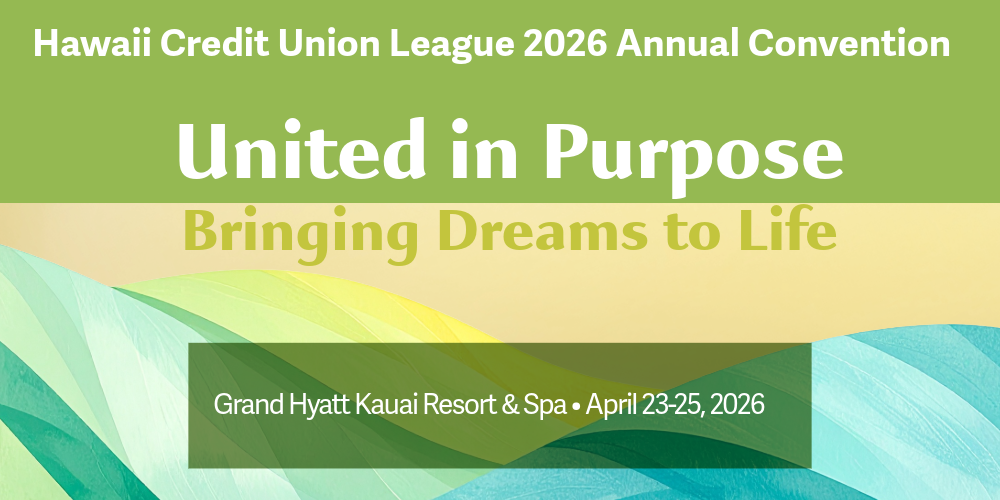 Hawaii Credit Union League 2026 Annual Convention

United in Purpose

Bringing Dreams to Life

Grand Hyatt Kauai Resort & Spa • April 23-25, 2026